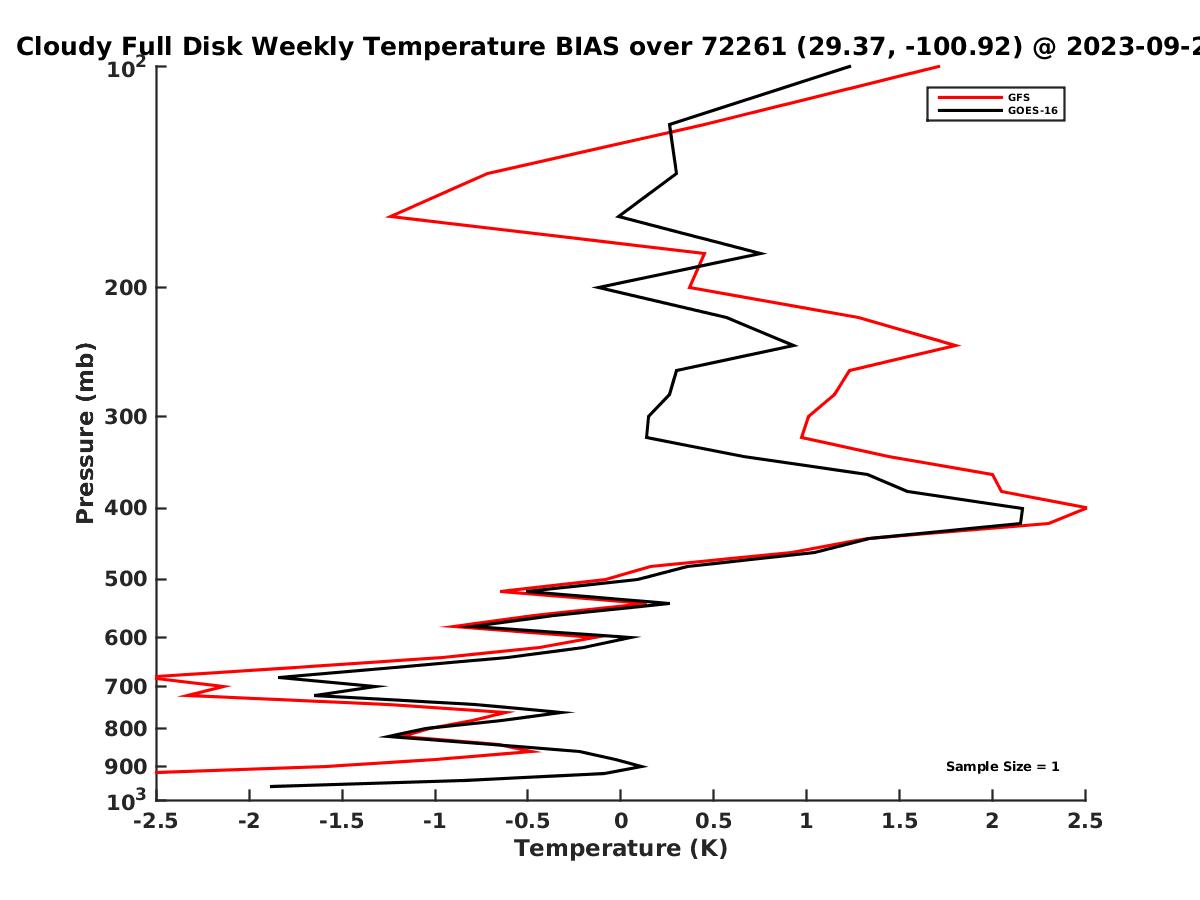 Cloudy Full Disk Weekly Temperature BIAS over 72261 (29.37, -100.92) @ 2023-09-2

GFS
GOES-16

Pressure (mb)

$10^2$
200
300
400
500
600
700
800
900
$10^3$

Sample Size = 1

-2.5
-2
-1.5
-1
-0.5
0
0.5
1
1.5
2
2.5

Temperature (K)